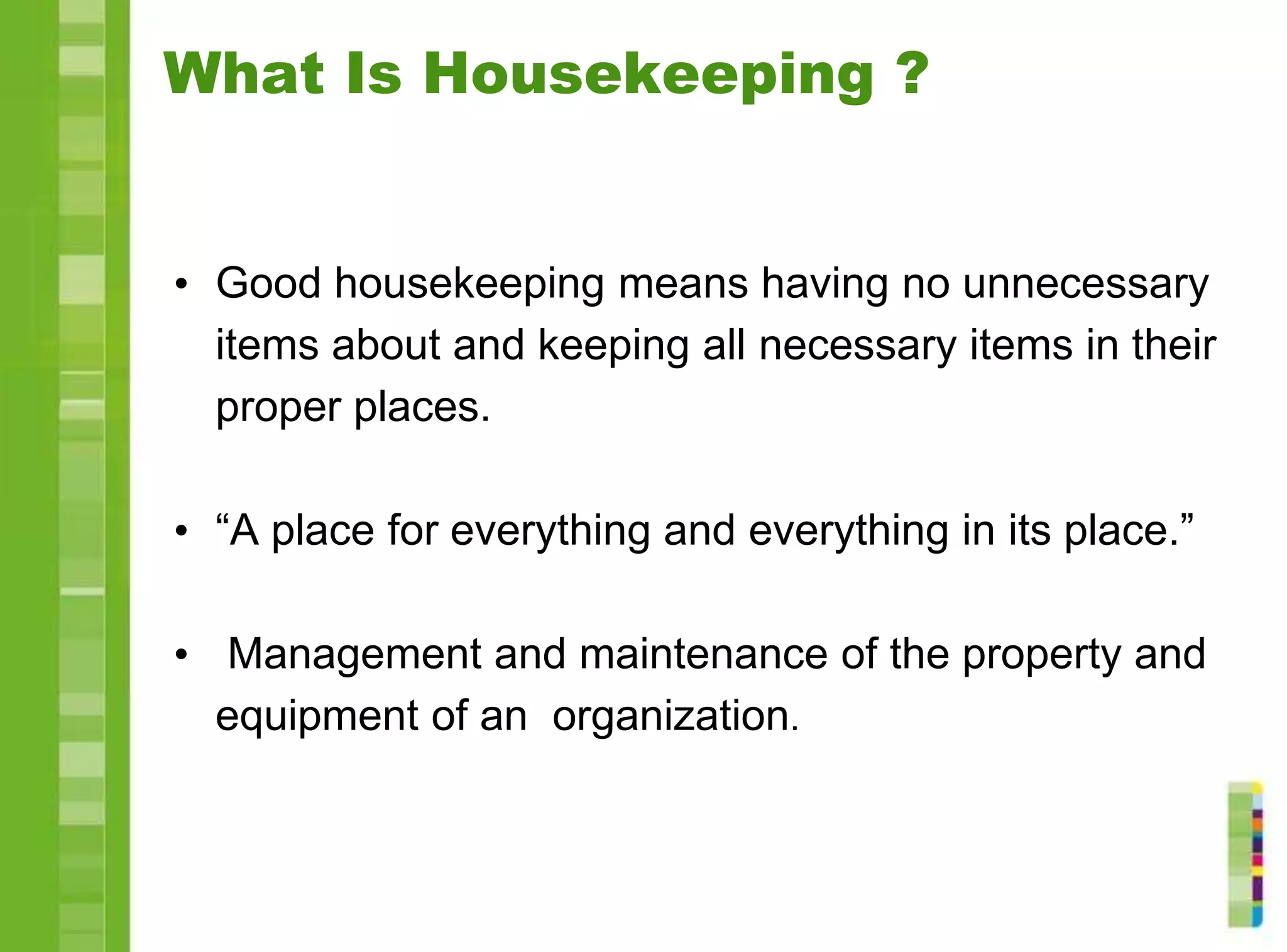 What Is Housekeeping ?

• Good housekeeping means having no unnecessary items about and keeping all necessary items in their proper places.

• “A place for everything and everything in its place.”

• Management and maintenance of the property and equipment of an organization.